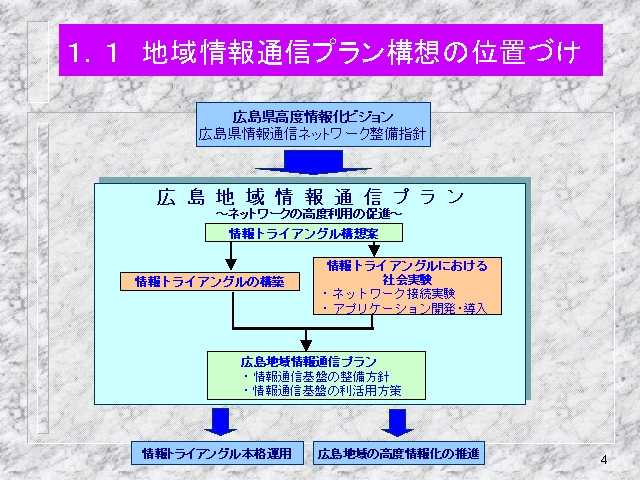 １．１　地域情報通信プラン構想の位置づけ

広島県高度情報化ビジョン
広島県情報通信ネットワーク整備指針

広島地域情報通信プラン
～ネットワークの高度利用の促進～

情報トライアングル構想案

情報トライアングルの構築

情報トライアングルにおける社会実験
・ネットワーク接続実験
・アプリケーション開発・導入

広島地域情報通信プラン
・情報通信基盤の整備方針
・情報通信基盤の利活用方策

情報トライアングル本格運用

広島地域の高度情報化の推進

4